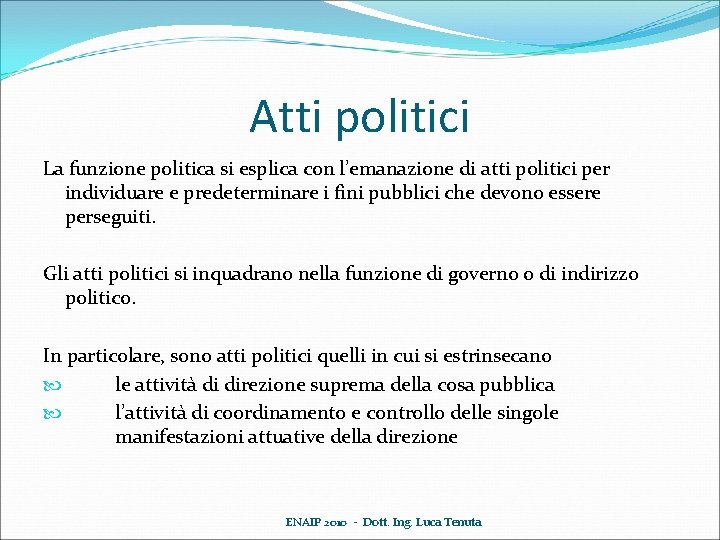 Atti politici

La funzione politica si esplica con l'emanazione di atti politici per individuare e predeterminare i fini pubblici che devono essere perseguiti.

Gli atti politici si inquadrano nella funzione di governo o di indirizzo politico.

In particolare, sono atti politici quelli in cui si estrinsecano
le attività di direzione suprema della cosa pubblica
l'attività di coordinamento e controllo delle singole manifestazioni attuative della direzione

ENAIP 2010 - Dott. Ing. Luca Tenuta